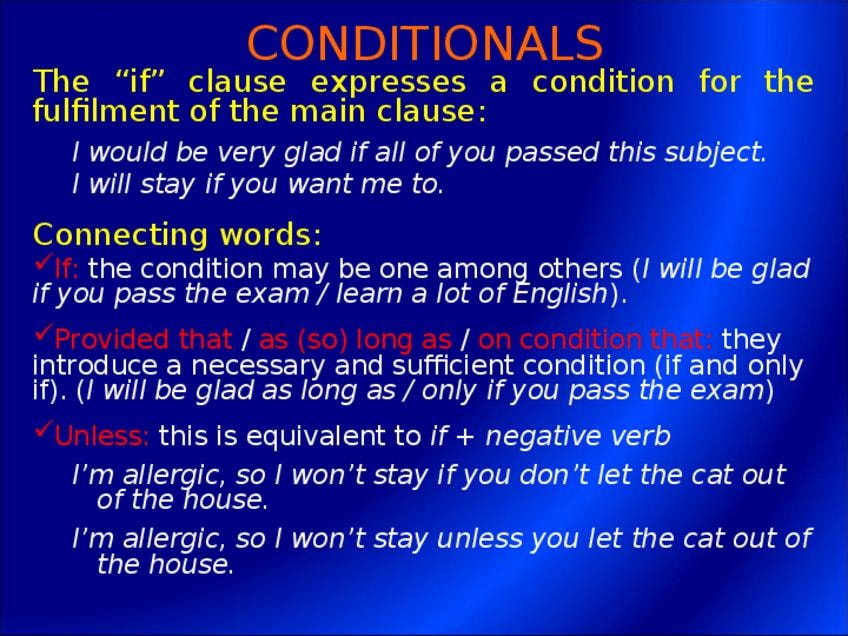 CONDITIONALS

The “if” clause expresses a condition for the fulfilment of the main clause:

I would be very glad if all of you passed this subject.
I will stay if you want me to.

Connecting words:

✓If: the condition may be one among others (I will be glad if you pass the exam / learn a lot of English).

✓Provided that / as (so) long as / on condition that: they introduce a necessary and sufficient condition (if and only if). (I will be glad as long as / only if you pass the exam)

✓Unless: this is equivalent to if + negative verb

I’m allergic, so I won’t stay if you don’t let the cat out of the house.

I’m allergic, so I won’t stay unless you let the cat out of the house.